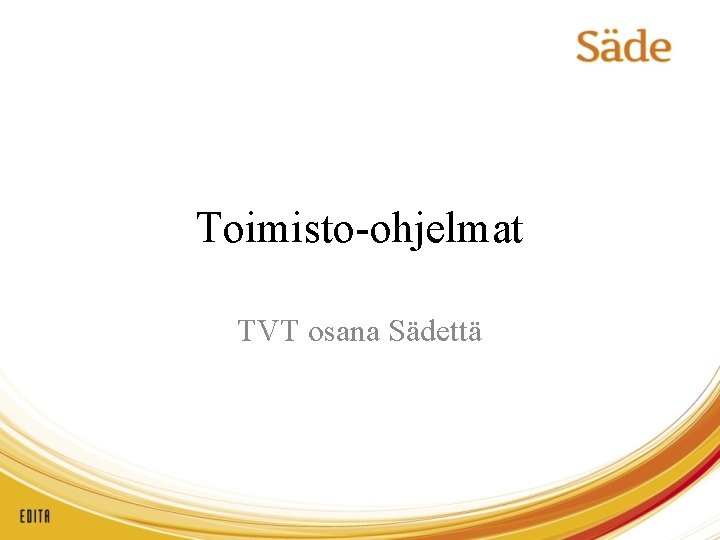 Säde

Toimisto-ohjelmat

TVT osana Sädettä

EDITA